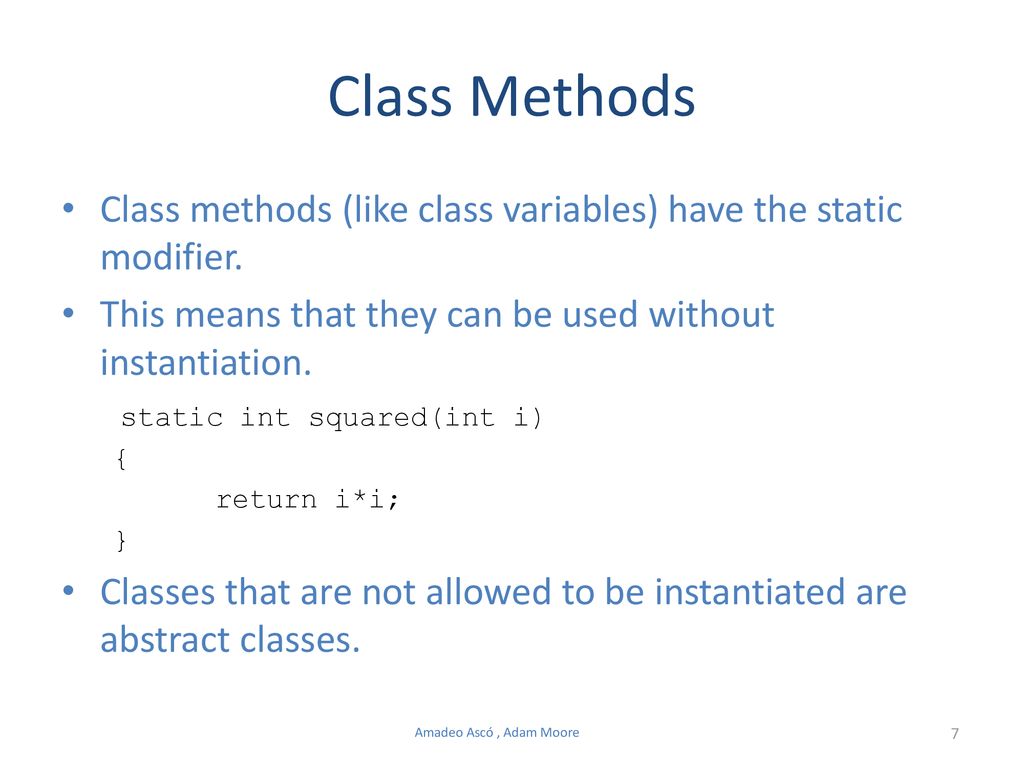 Class Methods

• Class methods (like class variables) have the static modifier.

• This means that they can be used without instantiation.

static int squared(int i)
{
	return i*i;
}

• Classes that are not allowed to be instantiated are abstract classes.

Amadeo Ascó , Adam Moore

7